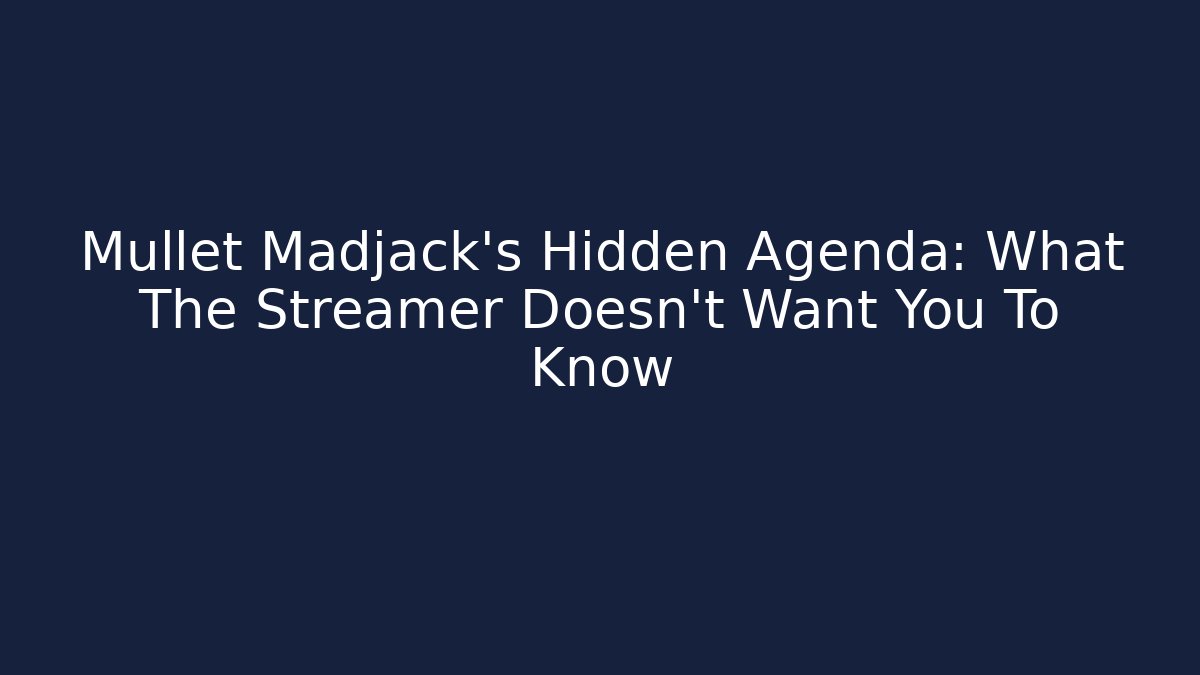 Mullet Madjack's Hidden Agenda: What The Streamer Doesn't Want You To Know